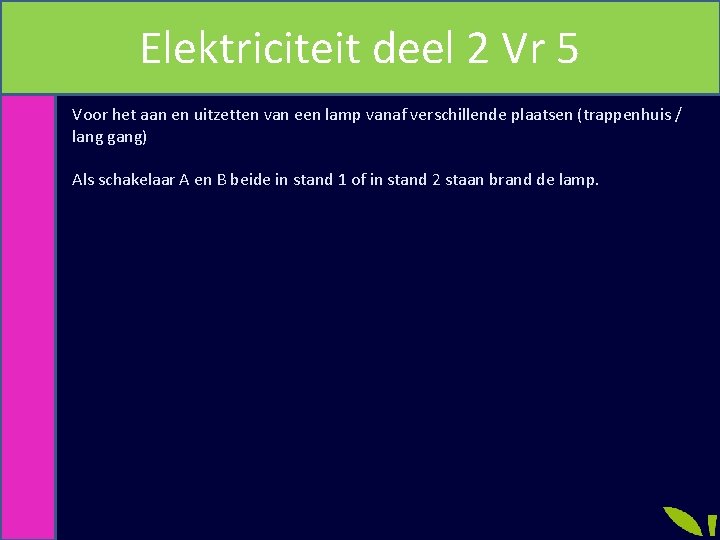 Elektriciteit deel 2 Vr 5

Voor het aan en uitzetten van een lamp vanaf verschillende plaatsen (trappenhuis / lang gang)

Als schakelaar A en B beide in stand 1 of in stand 2 staan brand de lamp.